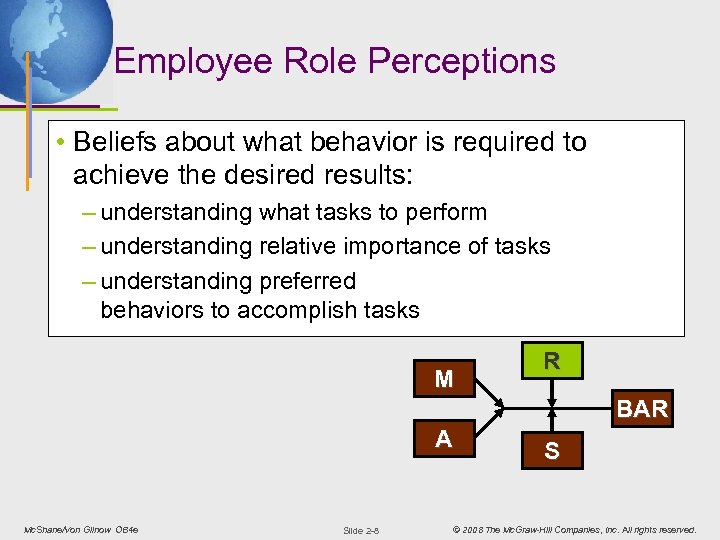 Employee Role Perceptions

• Beliefs about what behavior is required to achieve the desired results:

– understanding what tasks to perform

– understanding relative importance of tasks

– understanding preferred behaviors to accomplish tasks

M

A

R

S

BAR

McShane/Von Glinow OB4e

Slide 2-8

© 2008 The McGraw-Hill Companies, Inc. All rights reserved.